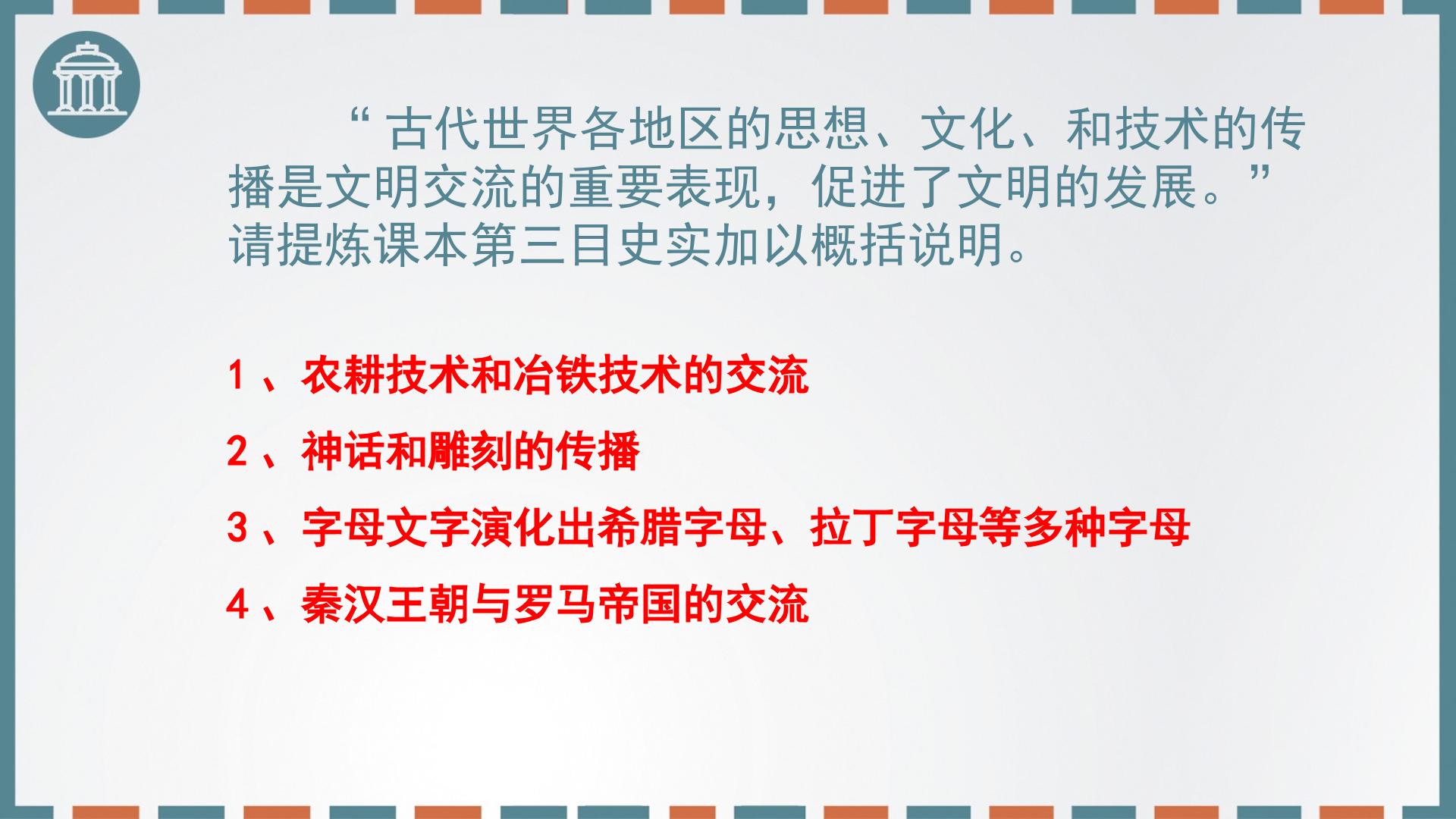 “古代世界各地区的思想、文化、和技术的传播是文明交流的重要表现，促进了文明的发展。”请提炼课本第三目史实加以概括说明。

1、农耕技术和冶铁技术的交流

2、神话和雕刻的传播

3、字母文字演化出希腊字母、拉丁字母等多种字母

4、秦汉王朝与罗马帝国的交流